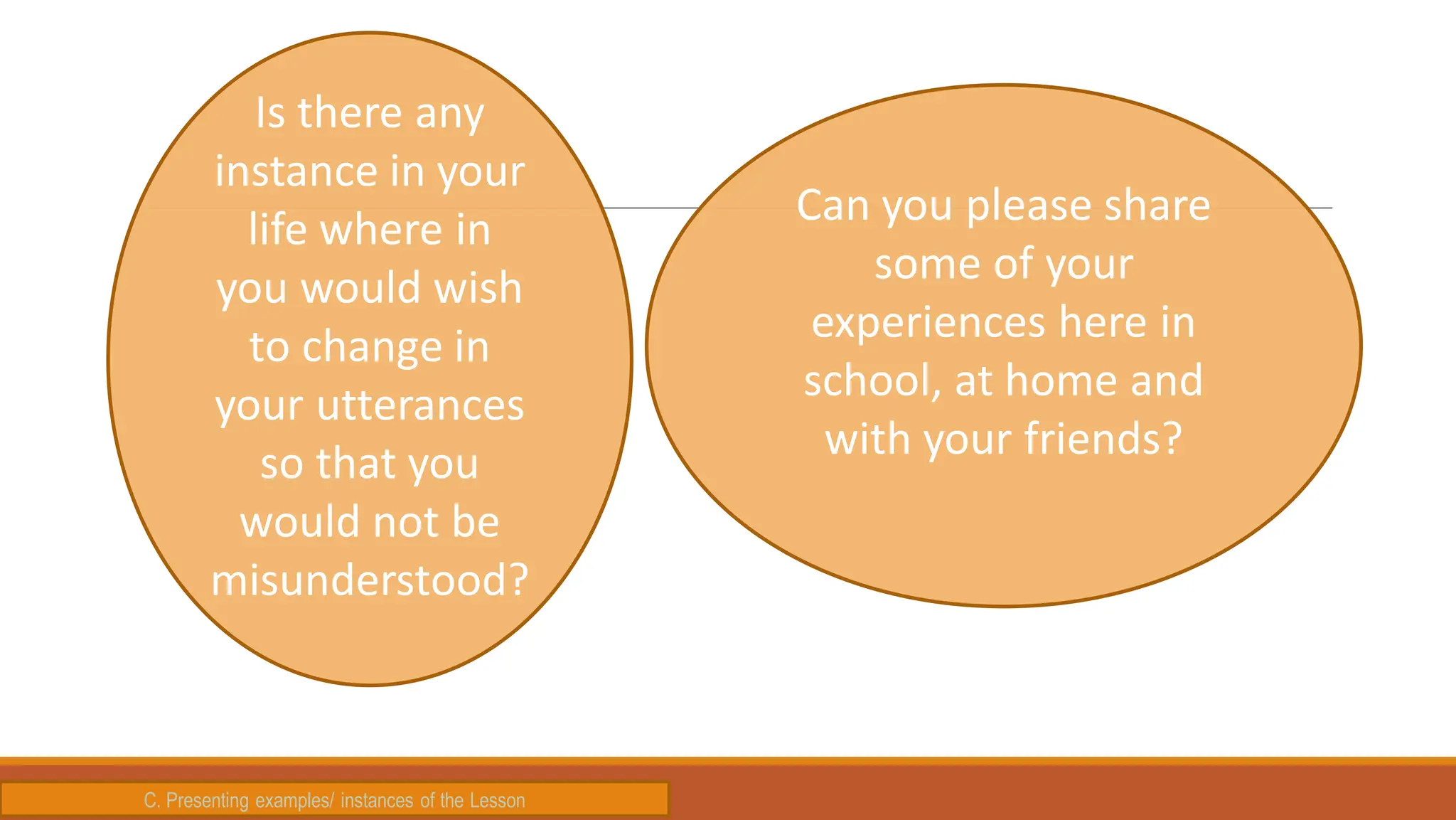 Is there any instance in your life where in you would wish to change in your utterances so that you would not be misunderstood?

Can you please share some of your experiences here in school, at home and with your friends?

C. Presenting examples/ instances of the Lesson